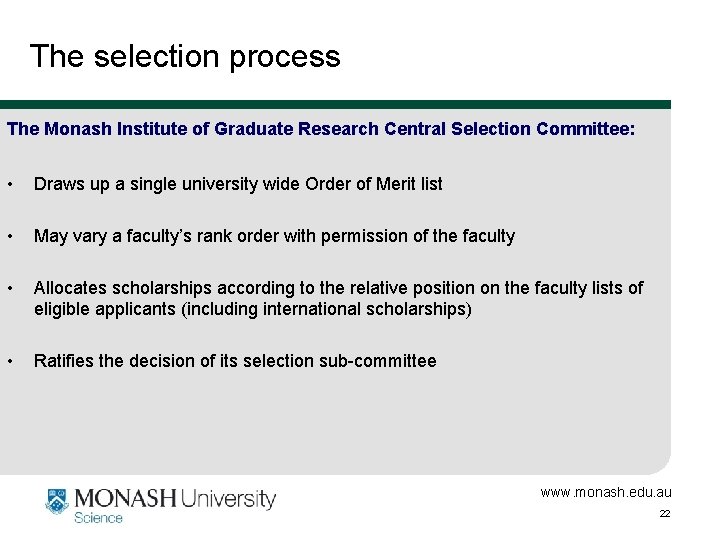 The selection process

The Monash Institute of Graduate Research Central Selection Committee:

• Draws up a single university wide Order of Merit list

• May vary a faculty's rank order with permission of the faculty

• Allocates scholarships according to the relative position on the faculty lists of eligible applicants (including international scholarships)

• Ratifies the decision of its selection sub-committee

MONASH University
Science

www.monash.edu.au

22